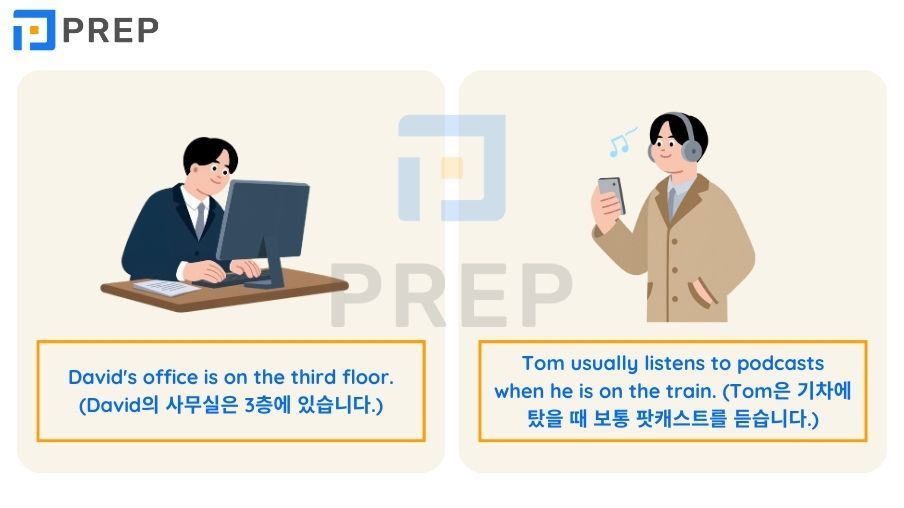 PREP

PREP

David's office is on the third floor. (David의 사무실은 3층에 있습니다.)

Tom usually listens to podcasts when he is on the train. (Tom은 기차에 탔을 때 보통 팟캐스트를 듣습니다.)